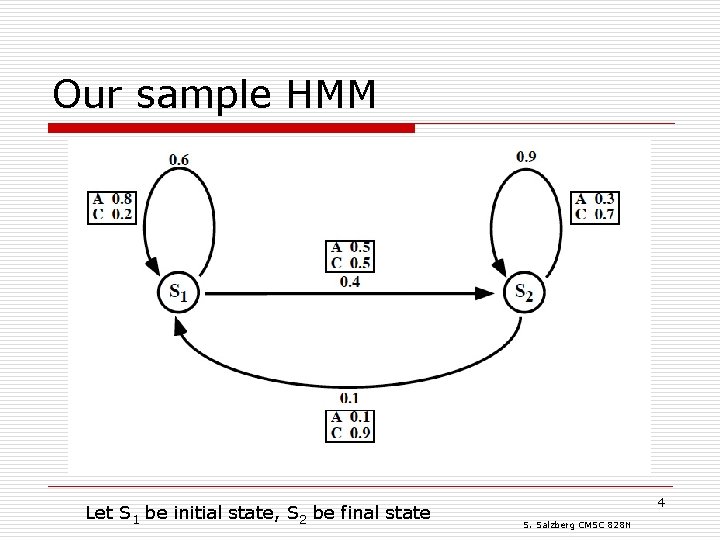 Our sample HMM

0.6

A 0.8
C 0.2

0.9

A 0.3
C 0.7

A 0.5
C 0.5
0.4

$S_1$

$S_2$

0.1
A 0.1
C 0.9

Let $S_1$ be initial state, $S_2$ be final state

4

S. Salzberg CMSC 828N